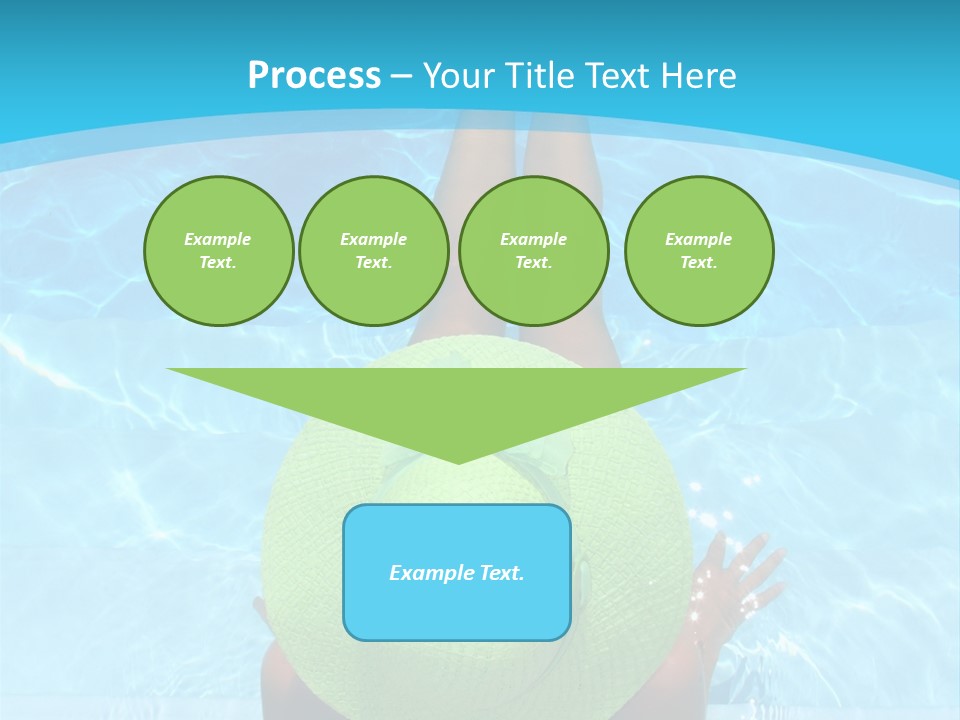 Process – Your Title Text Here

Example Text.

Example Text.

Example Text.

Example Text.

Example Text.